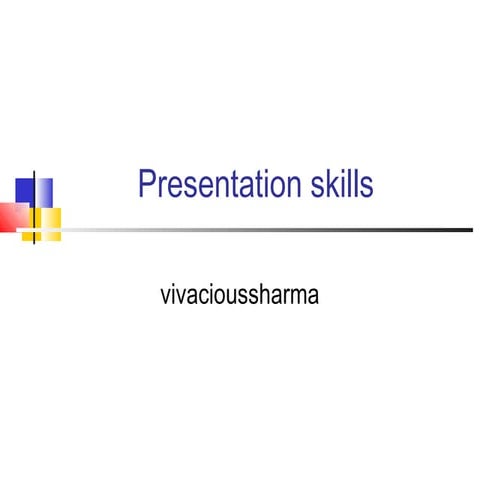 Presentation skills

vivacioussharma